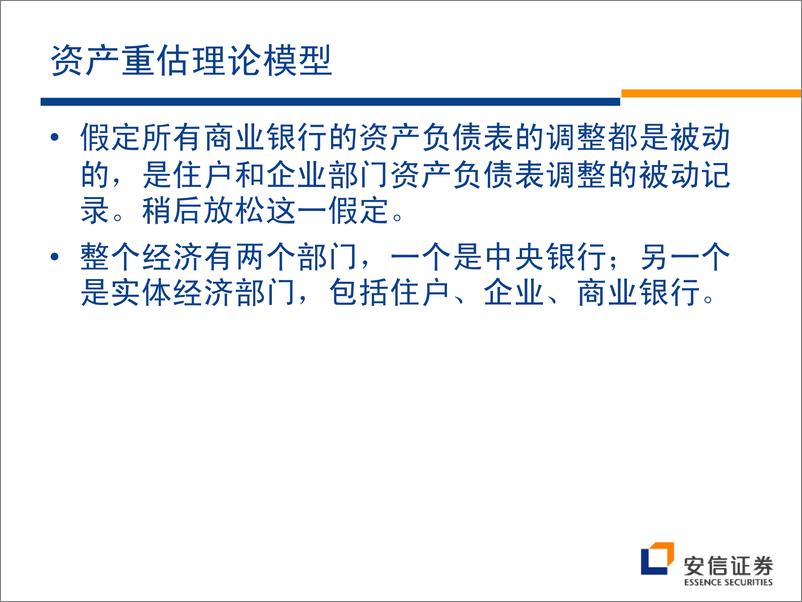 资产重估理论模型

• 假定所有商业银行的资产负债表的调整都是被动的，是住户和企业部门资产负债表调整的被动记录。稍后放松这一假定。

• 整个经济有两个部门，一个是中央银行；另一个是实体经济部门，包括住户、企业、商业银行。

安信证券
ESSENCE SECURITIES